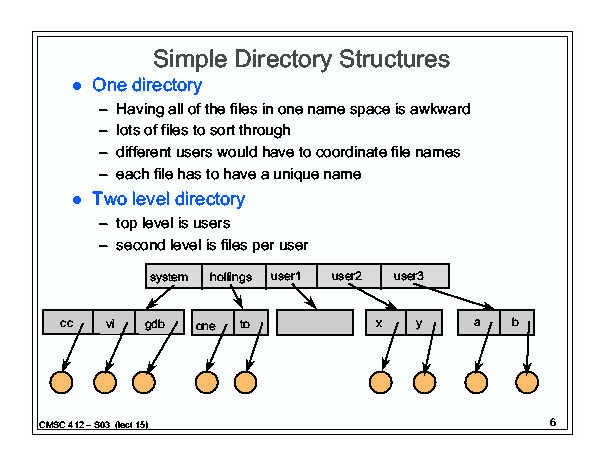 Simple Directory Structures

• One directory
  – Having all of the files in one name space is awkward
  – lots of files to sort through
  – different users would have to coordinate file names
  – each file has to have a unique name
• Two level directory
  – top level is users
  – second level is files per user

system hollings user1 user2 user3

cc vi gdb one to x y a b

CMSC 412 – S03 (lect 15)

6